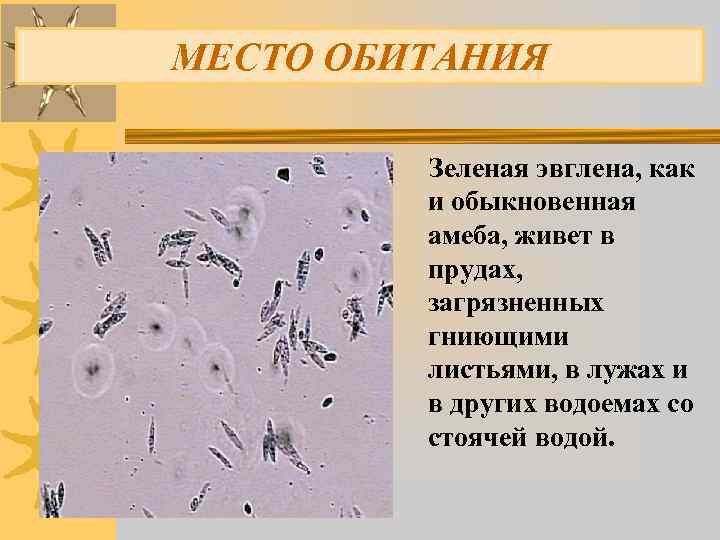 МЕСТО ОБИТАНИЯ

Зеленая эвглена, как и обыкновенная амеба, живет в прудах, загрязненных гниющими листьями, в лужах и в других водоемах со стоячей водой.